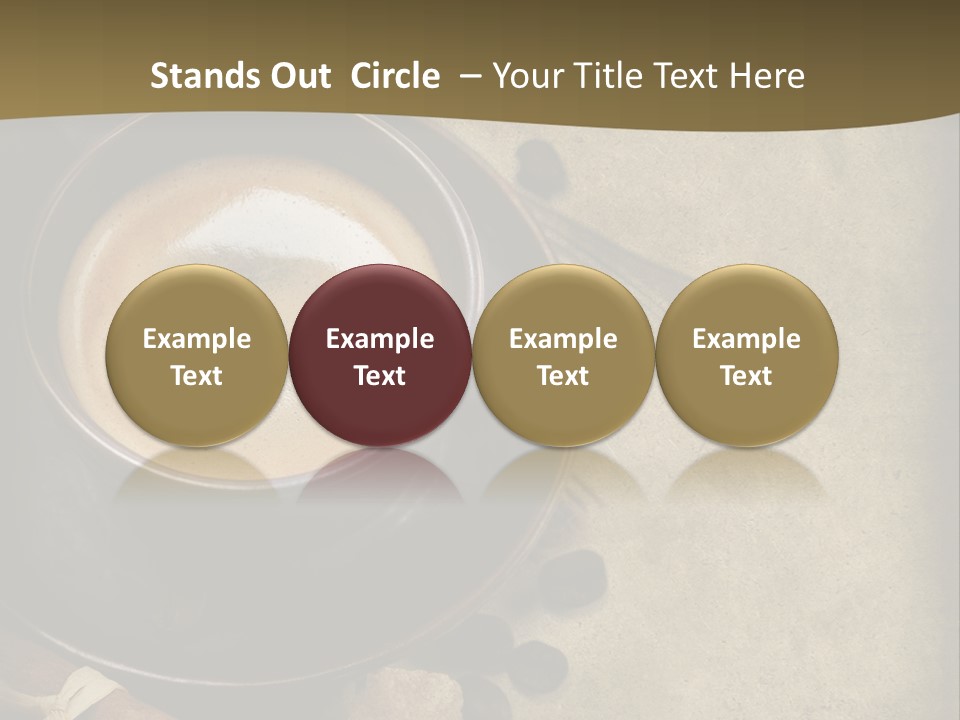 Stands Out Circle – Your Title Text Here

Example Text

Example Text

Example Text

Example Text